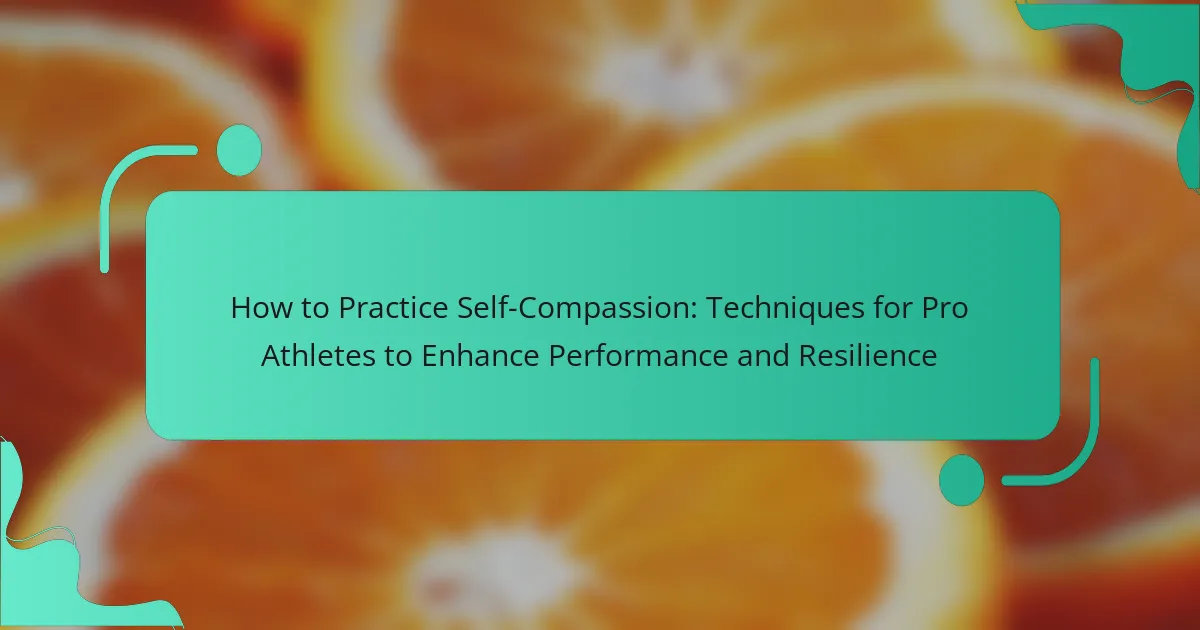 How to Practice Self-Compassion: Techniques for Pro Athletes to Enhance Performance and Resilience